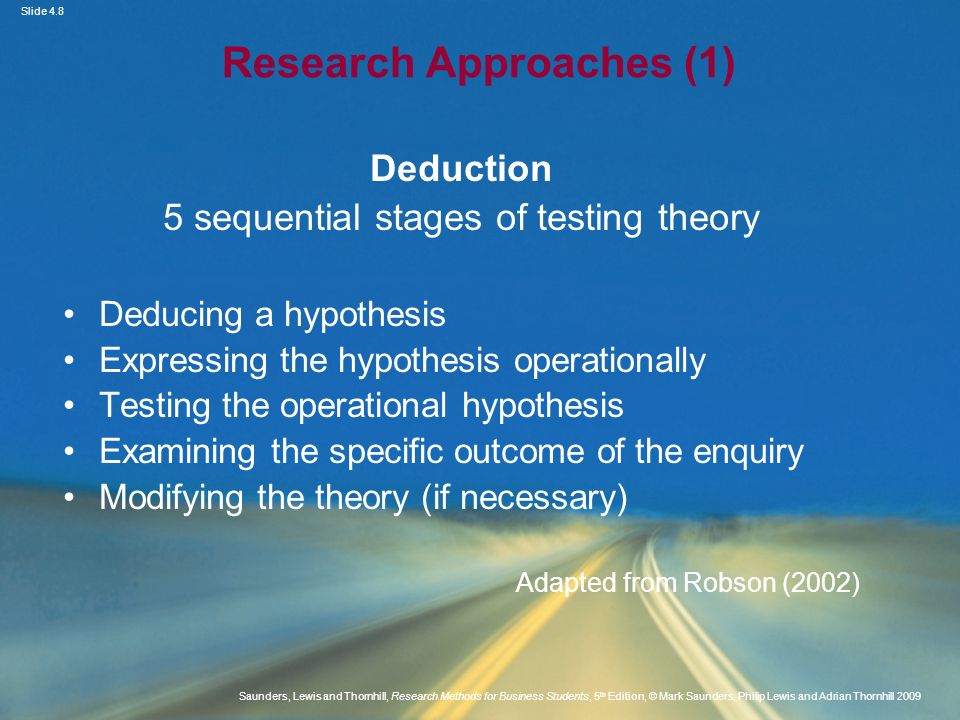 Slide 4.8

Research Approaches (1)

Deduction
5 sequential stages of testing theory

• Deducing a hypothesis
• Expressing the hypothesis operationally
• Testing the operational hypothesis
• Examining the specific outcome of the enquiry
• Modifying the theory (if necessary)

Adapted from Robson (2002)

Saunders, Lewis and Thornhill, Research Methods for Business Students, 5th Edition, © Mark Saunders, Philip Lewis and Adrian Thornhill 2009